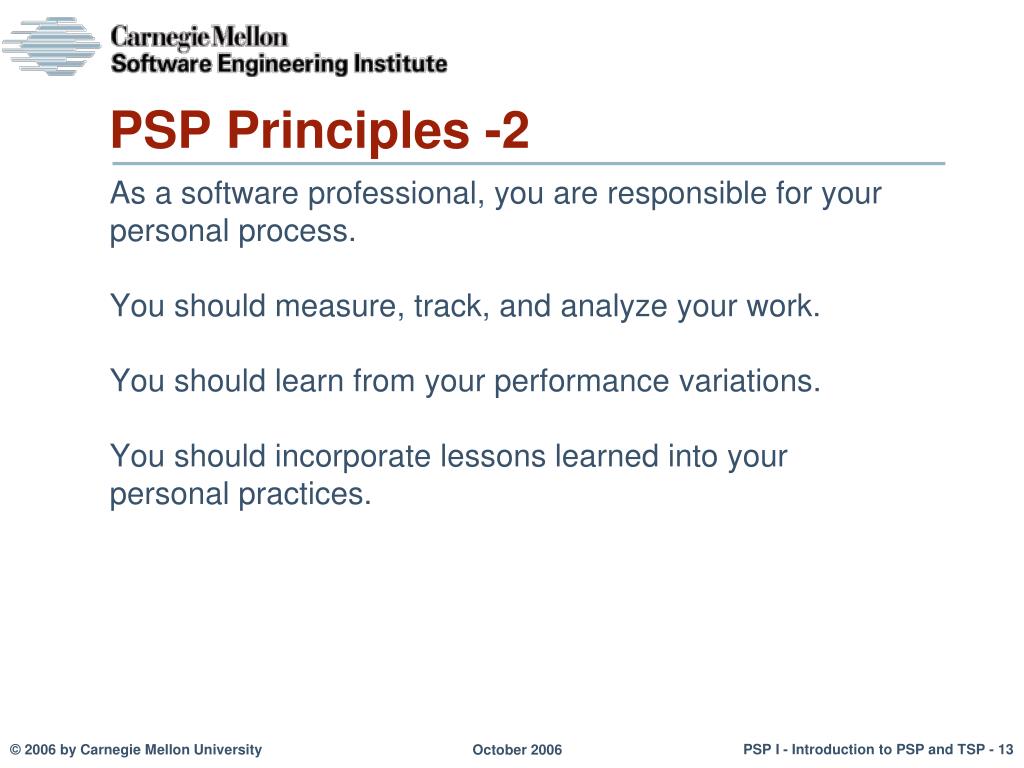 Carnegie Mellon
Software Engineering Institute

PSP Principles -2

As a software professional, you are responsible for your personal process.

You should measure, track, and analyze your work.

You should learn from your performance variations.

You should incorporate lessons learned into your personal practices.

© 2006 by Carnegie Mellon University

October 2006

PSP I - Introduction to PSP and TSP - 13